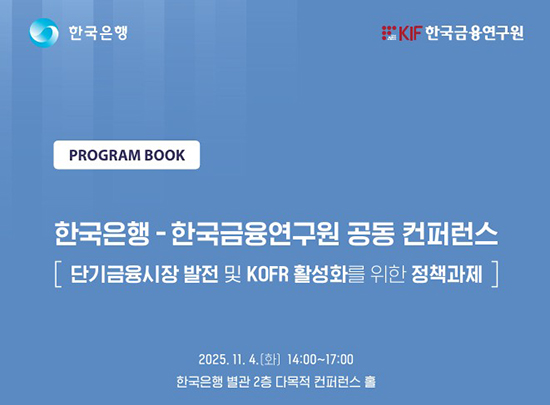 한국은행

KIF 한국금융연구원

PROGRAM BOOK

한국은행 - 한국금융연구원 공동 컨퍼런스

[ 단기금융시장 발전 및 KOFR 활성화를 위한 정책과제 ]

2025. 11. 4.(화) 14:00~17:00

한국은행 별관 2층 다목적 컨퍼런스 홀